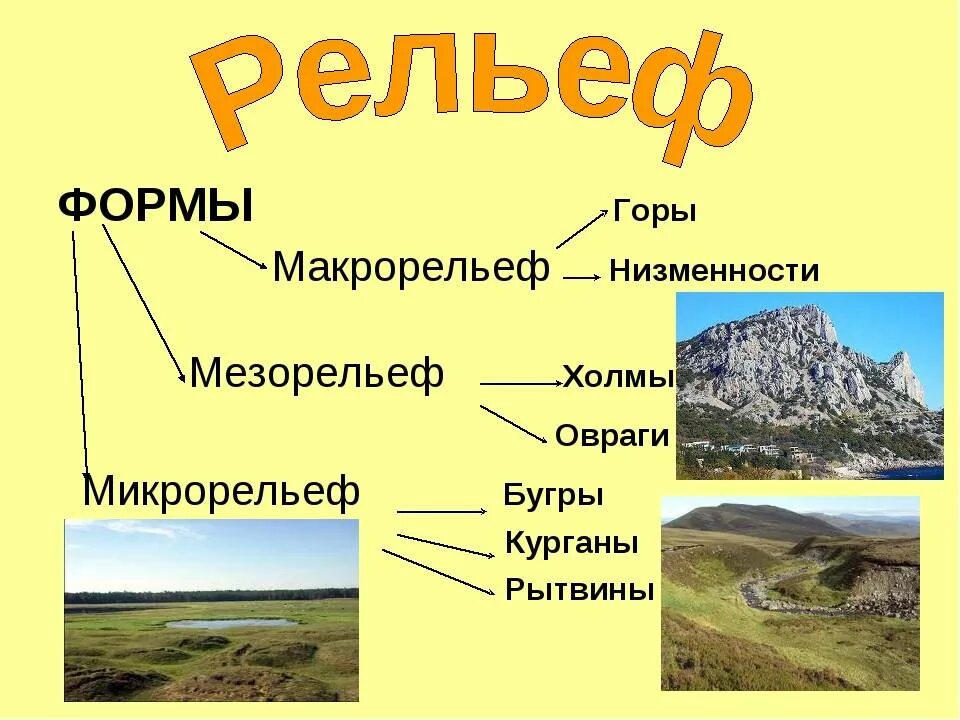 Рельеф

ФОРМЫ

Макрорельеф

Горы

Низменности

Мезорельеф

Холмы

Овраги

Микрорельеф

Бугры

Курганы

Рытвины